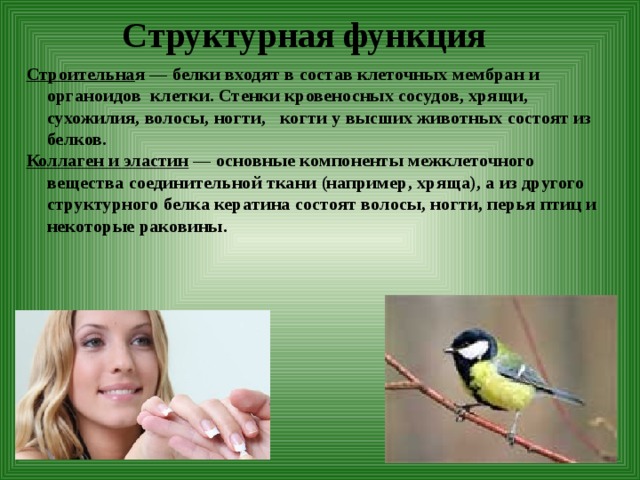 Структурная функция

Строительная — белки входят в состав клеточных мембран и органоидов клетки. Стенки кровеносных сосудов, хрящи, сухожилия, волосы, ногти, когти у высших животных состоят из белков.

Коллаген и эластин — основные компоненты межклеточного вещества соединительной ткани (например, хряща), а из другого структурного белка кератина состоят волосы, ногти, перья птиц и некоторые раковины.